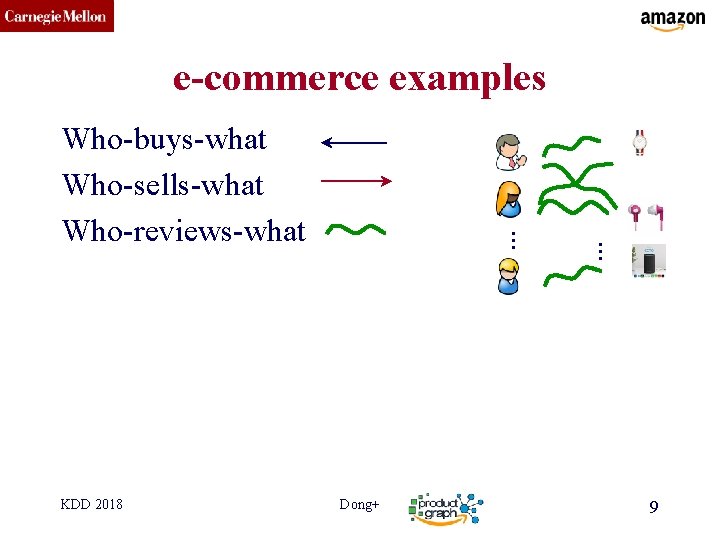 Carnegie Mellon

amazon

e-commerce examples

Who-buys-what

Who-sells-what

Who-reviews-what

…

…

KDD 2018

Dong+

product graph

9